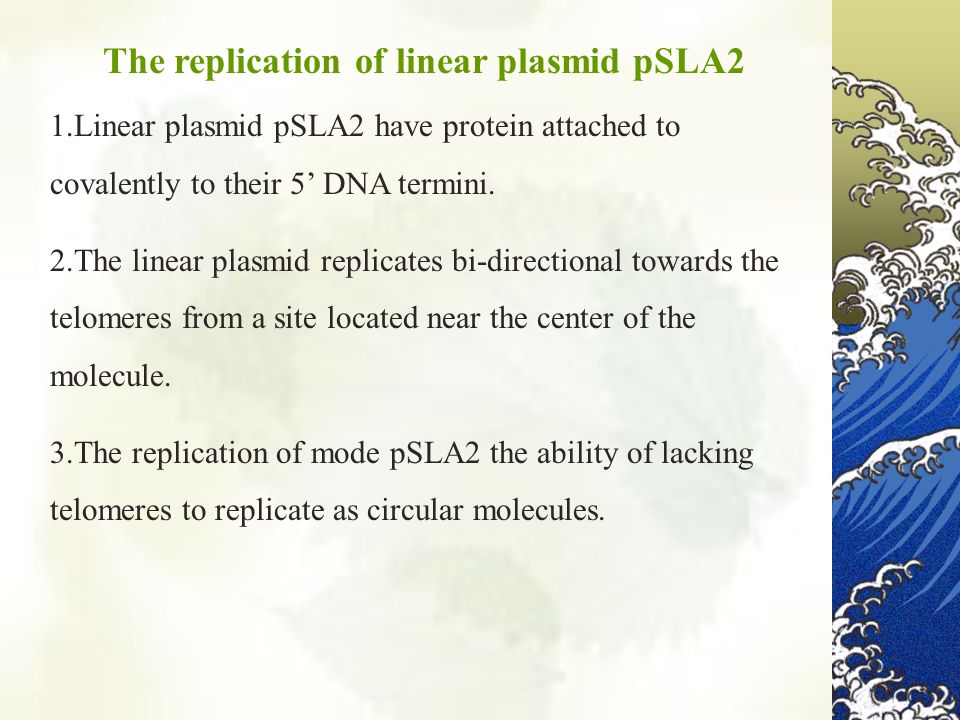 The replication of linear plasmid pSLA2

1.Linear plasmid pSLA2 have protein attached to covalently to their 5’ DNA termini.

2.The linear plasmid replicates bi-directional towards the telomeres from a site located near the center of the molecule.

3.The replication of mode pSLA2 the ability of lacking telomeres to replicate as circular molecules.